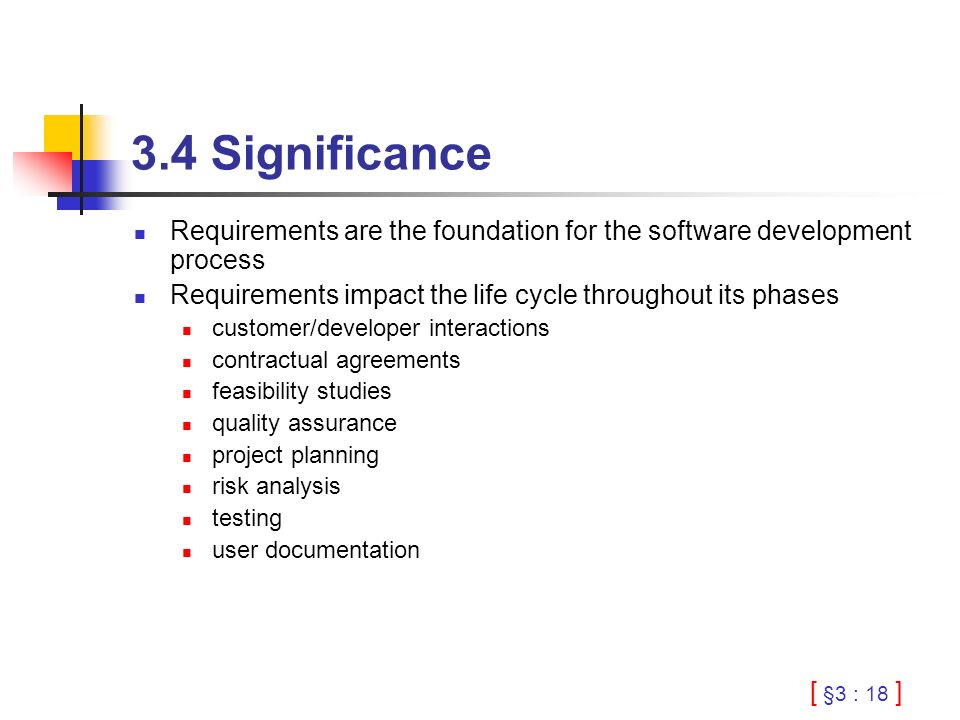 3.4 Significance

- Requirements are the foundation for the software development process
- Requirements impact the life cycle throughout its phases
  - customer/developer interactions
  - contractual agreements
  - feasibility studies
  - quality assurance
  - project planning
  - risk analysis
  - testing
  - user documentation

[ §3 : 18 ]